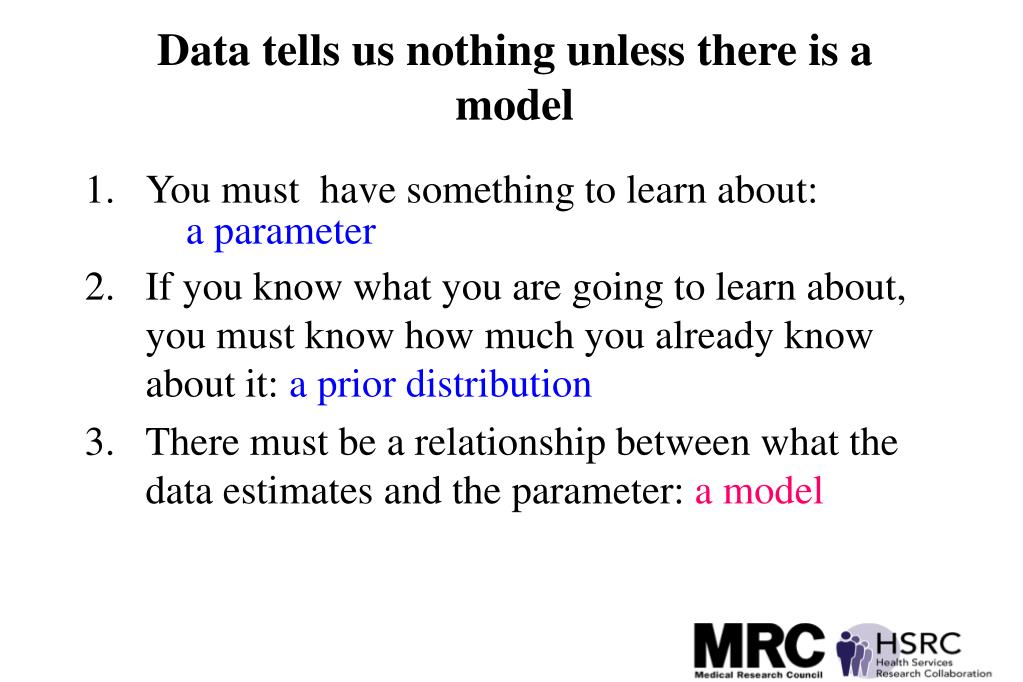 Data tells us nothing unless there is a model

1. You must have something to learn about: a parameter
2. If you know what you are going to learn about, you must know how much you already know about it: a prior distribution
3. There must be a relationship between what the data estimates and the parameter: a model

MRC
Medical Research Council
HSRC
Health Services
Research Collaboration